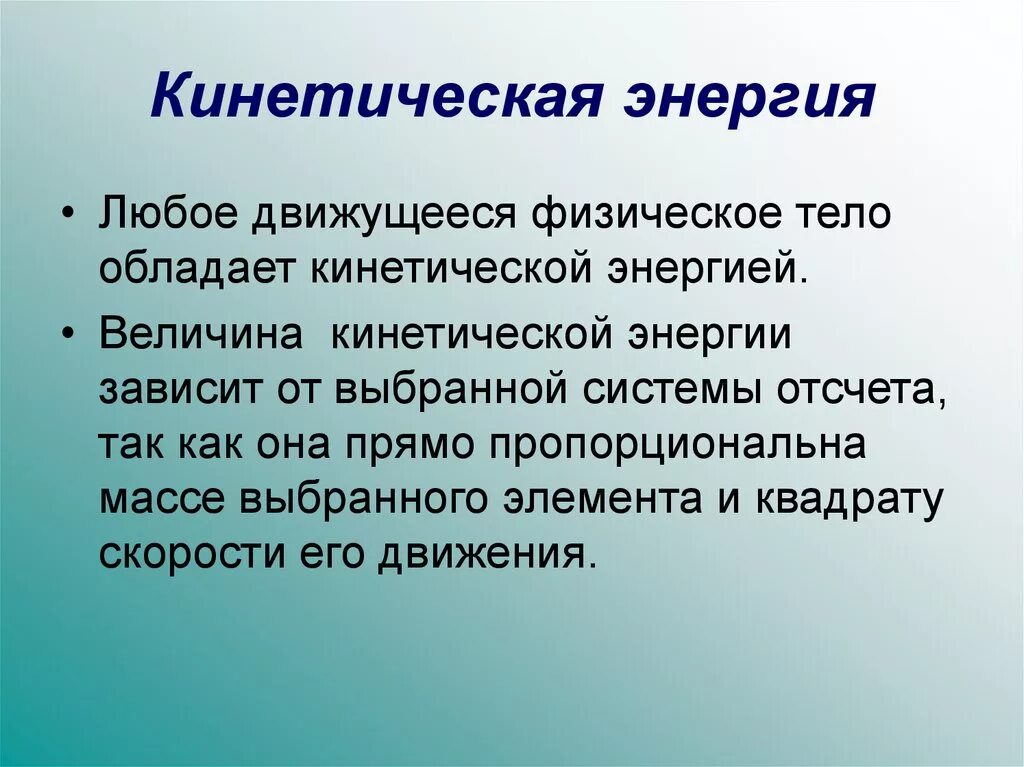 Кинетическая энергия

• Любое движущееся физическое тело обладает кинетической энергией.

• Величина  кинетической энергии зависит от выбранной системы отсчета, так как она прямо пропорциональна массе выбранного элемента и квадрату скорости его движения.